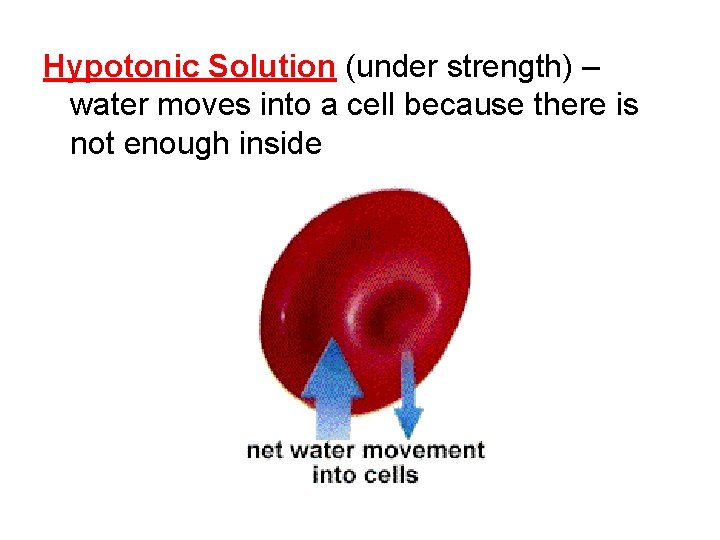 Hypotonic Solution (under strength) – water moves into a cell because there is not enough inside

net water movement
into cells